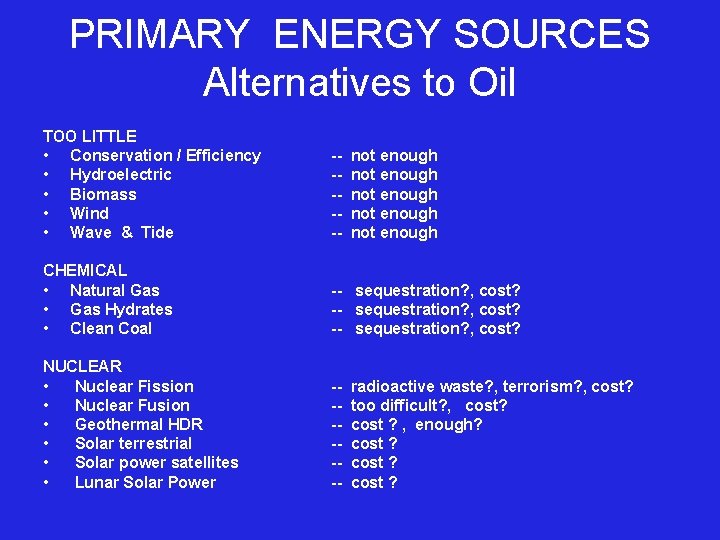 PRIMARY ENERGY SOURCES
Alternatives to Oil

TOO LITTLE
• Conservation / Efficiency -- not enough
• Hydroelectric -- not enough
• Biomass -- not enough
• Wind -- not enough
• Wave & Tide -- not enough

CHEMICAL
• Natural Gas -- sequestration?, cost?
• Gas Hydrates -- sequestration?, cost?
• Clean Coal -- sequestration?, cost?

NUCLEAR
• Nuclear Fission -- radioactive waste?, terrorism?, cost?
• Nuclear Fusion -- too difficult?, cost?
• Geothermal HDR -- cost ? , enough?
• Solar terrestrial -- cost ?
• Solar power satellites -- cost ?
• Lunar Solar Power -- cost ?